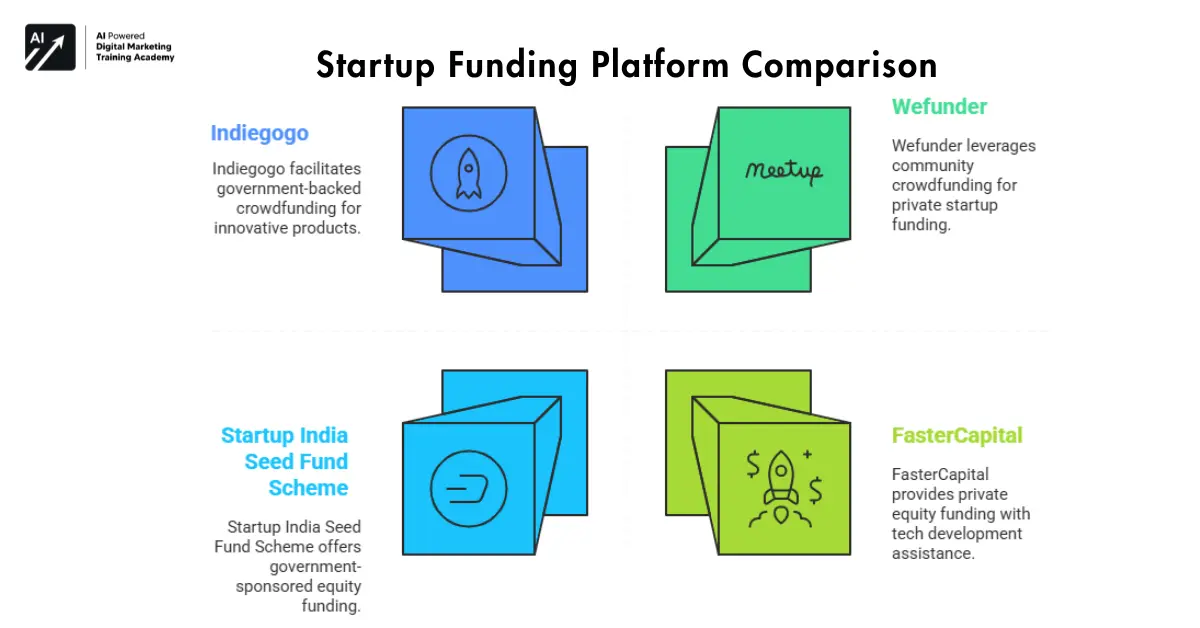 AI

AI Powered
Digital Marketing
Training Academy

Startup Funding Platform Comparison

Indiegogo

Indiegogo facilitates government-backed crowdfunding for innovative products.

Meetup

Wefunder

Wefunder leverages community crowdfunding for private startup funding.

Startup India Seed Fund Scheme

Startup India Seed Fund Scheme offers government-sponsored equity funding.

FasterCapital

FasterCapital provides private equity funding with tech development assistance.